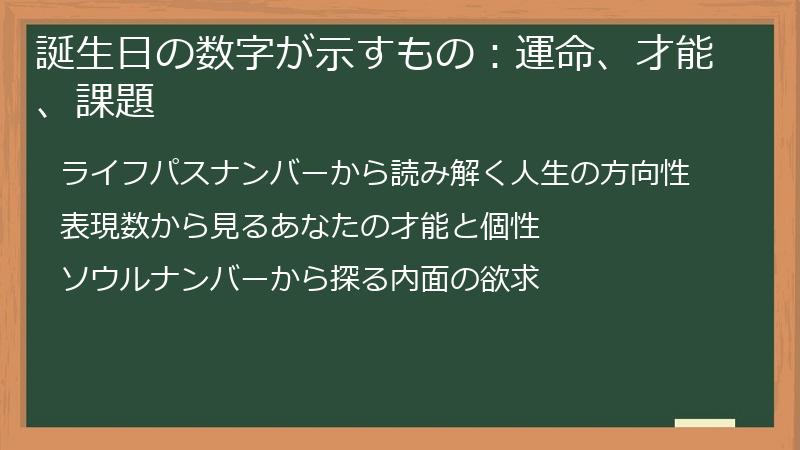 誕生日の数字が示すもの：運命、才能、課題

ライフパスナンバーから読み解く人生の方向性

表現数から見るあなたの才能と個性

ソウルナンバーから探る内面の欲求